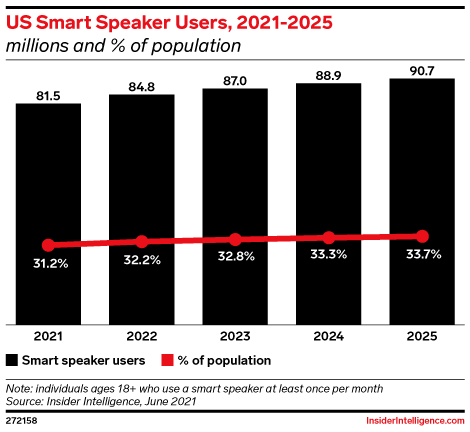 US Smart Speaker Users, 2021-2025
millions and % of population

81.5
84.8
87.0
88.9
90.7

31.2%
32.2%
32.8%
33.3%
33.7%

2021
2022
2023
2024
2025

Smart speaker users
% of population

Note: individuals ages 18+ who use a smart speaker at least once per month
Source: Insider Intelligence, June 2021

272158
InsiderIntelligence.com